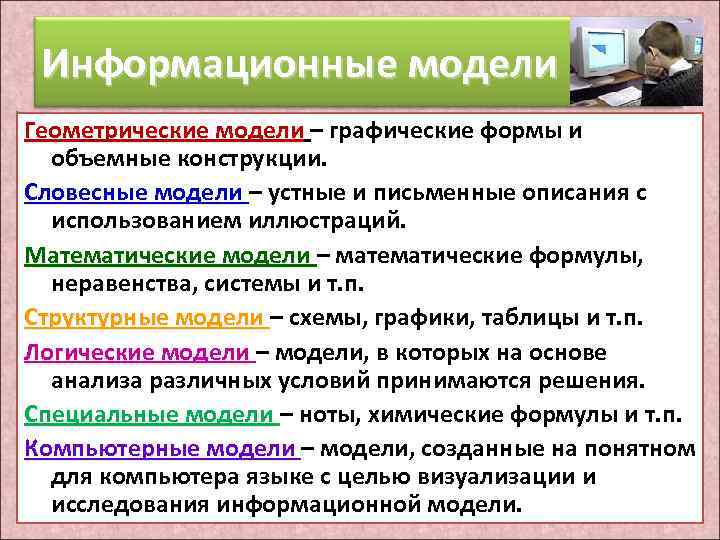 Информационные модели

Геометрические модели – графические формы и объемные конструкции.

Словесные модели – устные и письменные описания с использованием иллюстраций.

Математические модели – математические формулы, неравенства, системы и т.п.

Структурные модели – схемы, графики, таблицы и т.п.

Логические модели – модели, в которых на основе анализа различных условий принимаются решения.

Специальные модели – ноты, химические формулы и т.п.

Компьютерные модели – модели, созданные на понятном для компьютера языке с целью визуализации и исследования информационной модели.